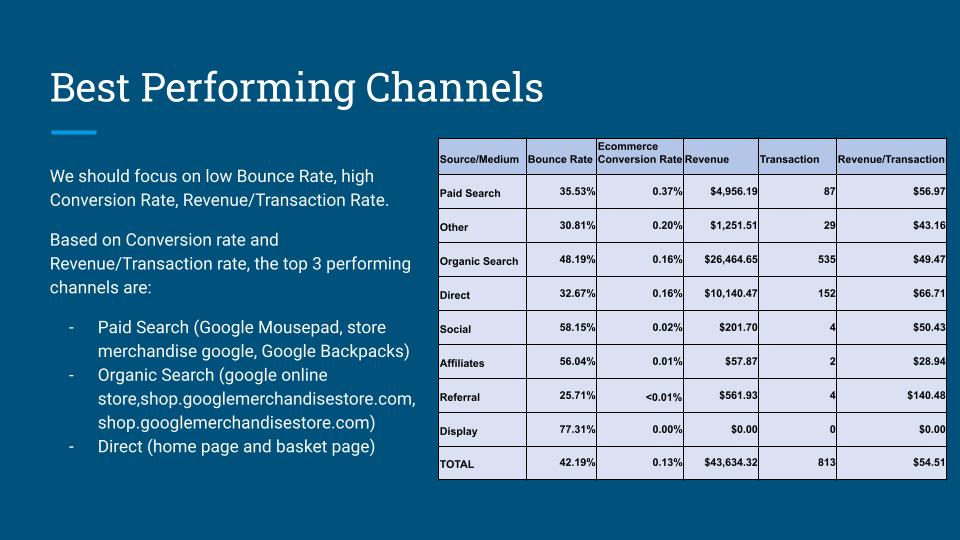 Best Performing Channels

We should focus on low Bounce Rate, high Conversion Rate, Revenue/Transaction Rate.

Based on Conversion rate and Revenue/Transaction rate, the top 3 performing channels are:

- Paid Search (Google Mousepad, store merchandise google, Google Backpacks)
- Organic Search (google online store,shop.googlemerchandisestore.com, shop.googlemerchandisestore.com)
- Direct (home page and basket page)

| Source/Medium | Bounce Rate | Ecommerce Conversion Rate | Revenue | Transaction | Revenue/Transaction |
|---|---|---|---|---|---|
| Paid Search | 35.53% | 0.37% | $4,956.19 | 87 | $56.97 |
| Other | 30.81% | 0.20% | $1,251.51 | 29 | $43.16 |
| Organic Search | 48.19% | 0.16% | $26,464.65 | 535 | $49.47 |
| Direct | 32.67% | 0.16% | $10,140.47 | 152 | $66.71 |
| Social | 58.15% | 0.02% | $201.70 | 4 | $50.43 |
| Affiliates | 56.04% | 0.01% | $57.87 | 2 | $28.94 |
| Referral | 25.71% | <0.01% | $561.93 | 4 | $140.48 |
| Display | 77.31% | 0.00% | $0.00 | 0 | $0.00 |
| TOTAL | 42.19% | 0.13% | $43,634.32 | 813 | $54.51 |